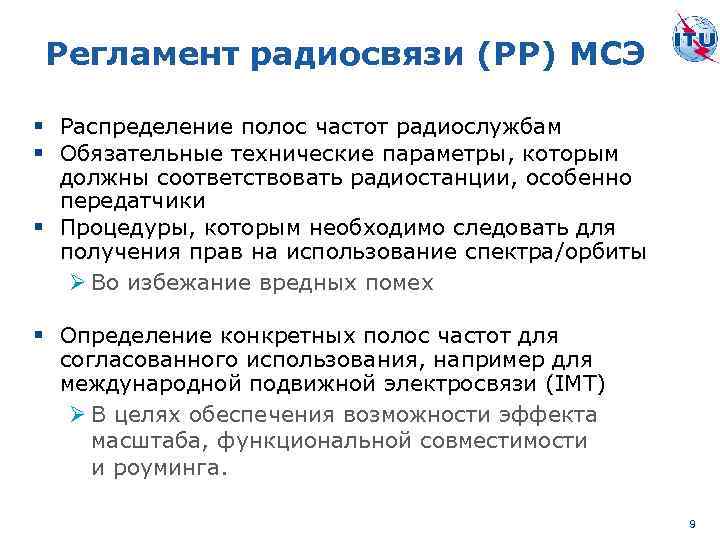 Регламент радиосвязи (РР) МСЭ

ITU

▪ Распределение полос частот радиослужбам
▪ Обязательные технические параметры, которым должны соответствовать радиостанции, особенно передатчики
▪ Процедуры, которым необходимо следовать для получения прав на использование спектра/орбиты
➢ Во избежание вредных помех

▪ Определение конкретных полос частот для согласованного использования, например для международной подвижной электросвязи (IMT)
➢ В целях обеспечения возможности эффекта масштаба, функциональной совместимости и роуминга.

9